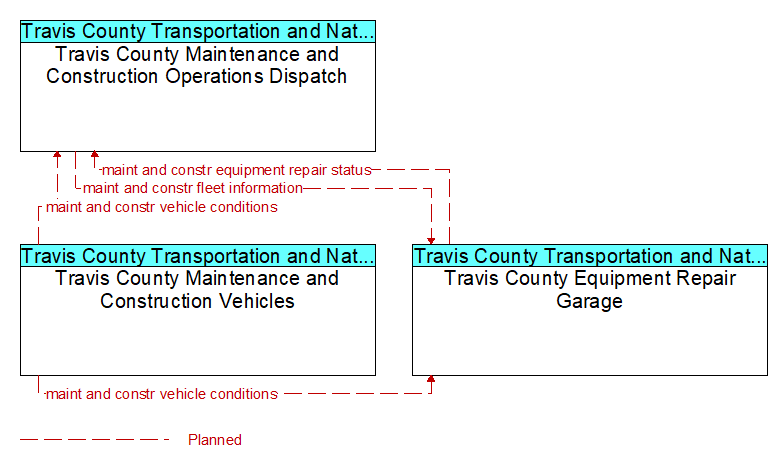 Travis County Transportation and Nat...
Travis County Maintenance and Construction Operations Dispatch

maint and constr equipment repair status
maint and constr fleet information
maint and constr vehicle conditions

Travis County Transportation and Nat...
Travis County Maintenance and Construction Vehicles

Travis County Transportation and Nat...
Travis County Equipment Repair Garage

maint and constr vehicle conditions

Planned